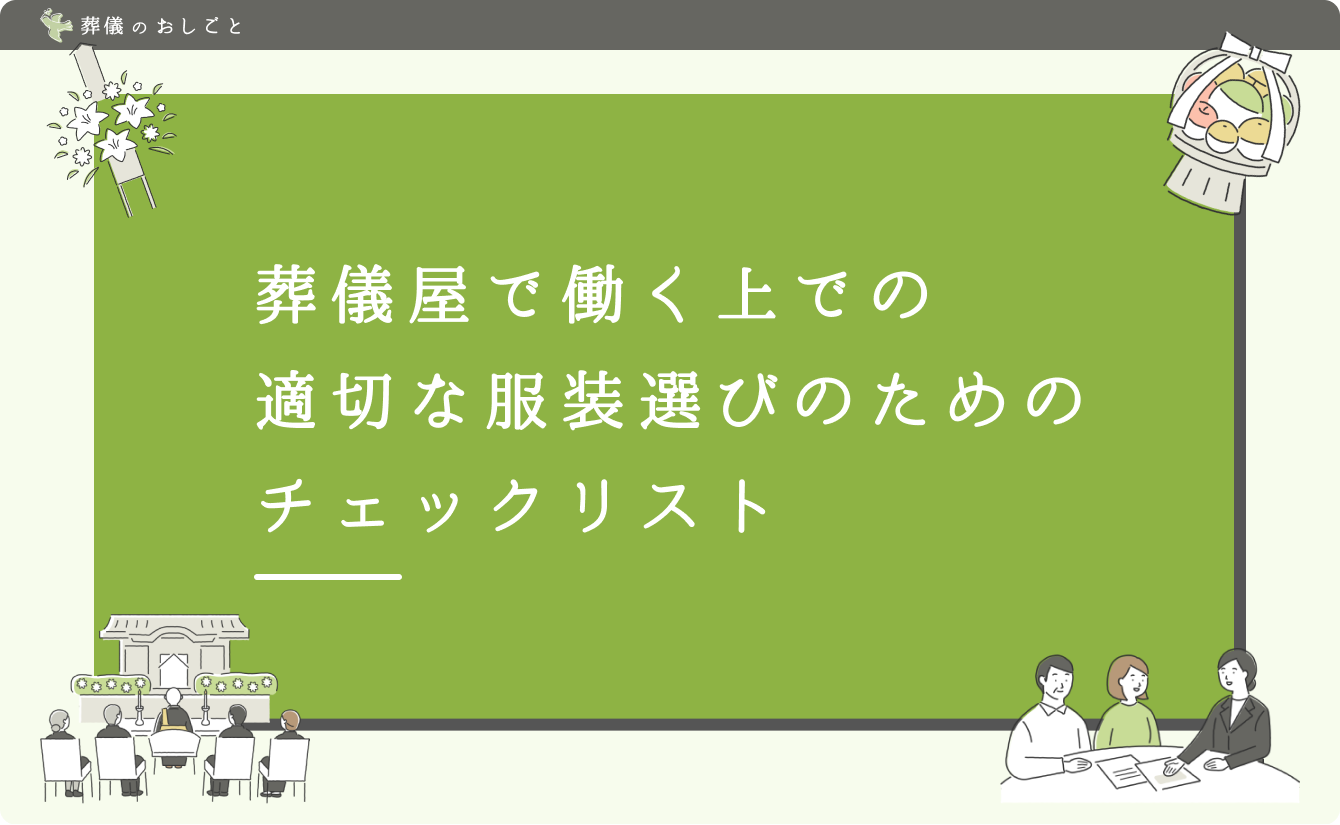 葬儀のおしごと

葬儀屋で働く上での
適切な服装選びのための
チェックリスト